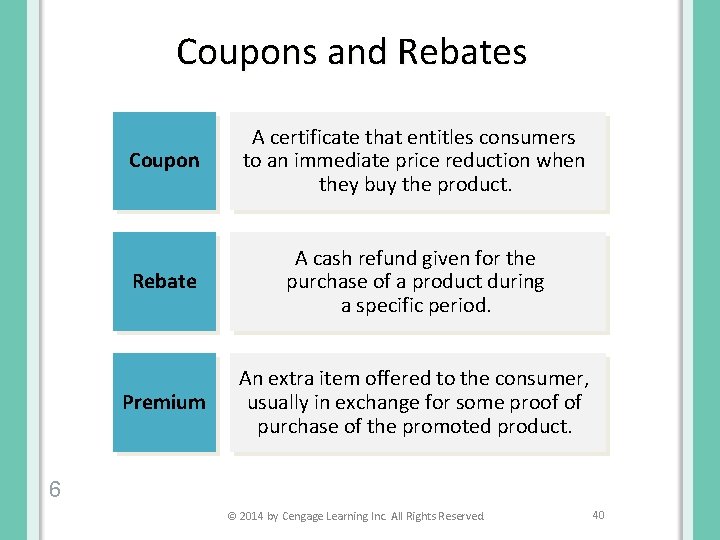 Coupons and Rebates

Coupon

A certificate that entitles consumers to an immediate price reduction when they buy the product.

Rebate

A cash refund given for the purchase of a product during a specific period.

Premium

An extra item offered to the consumer, usually in exchange for some proof of purchase of the promoted product.

6

© 2014 by Cengage Learning Inc. All Rights Reserved.

40